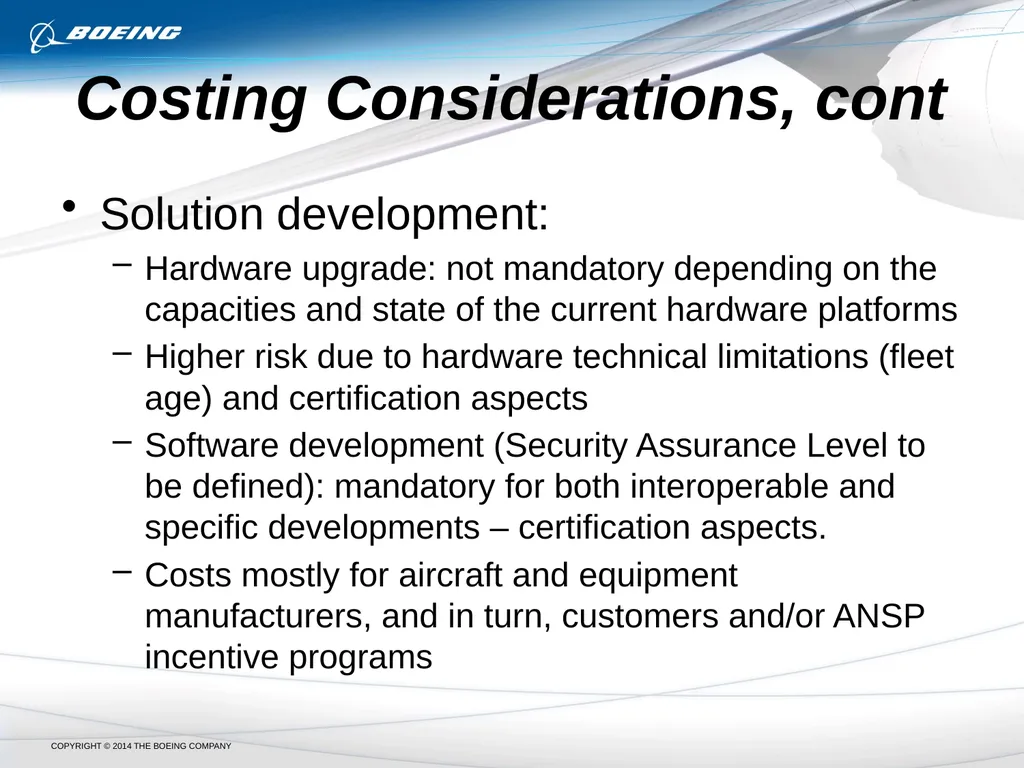 BOEING

Costing Considerations, cont

• Solution development:

– Hardware upgrade: not mandatory depending on the capacities and state of the current hardware platforms

– Higher risk due to hardware technical limitations (fleet age) and certification aspects

– Software development (Security Assurance Level to be defined): mandatory for both interoperable and specific developments – certification aspects.

– Costs mostly for aircraft and equipment manufacturers, and in turn, customers and/or ANSP incentive programs

COPYRIGHT © 2014 THE BOEING COMPANY